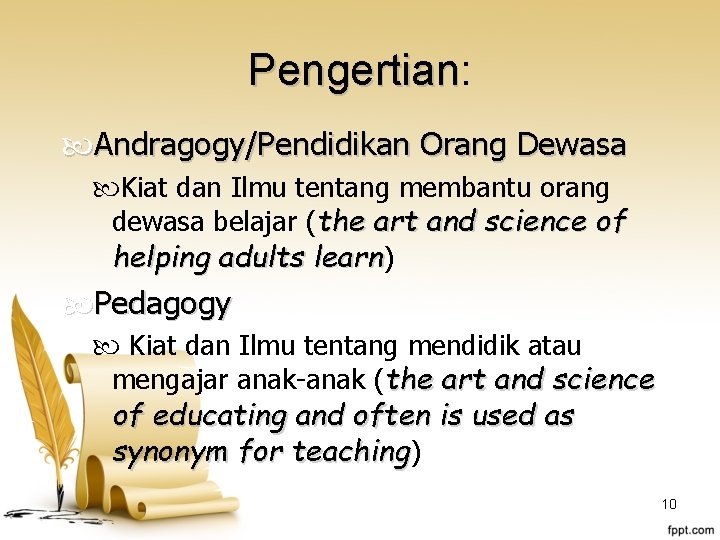 Pengertian:

Andragogy/Pendidikan Orang Dewasa

Kiat dan Ilmu tentang membantu orang dewasa belajar (the art and science of helping adults learn)

Pedagogy

Kiat dan Ilmu tentang mendidik atau mengajar anak-anak (the art and science of educating and often is used as synonym for teaching)

10

fppt.com